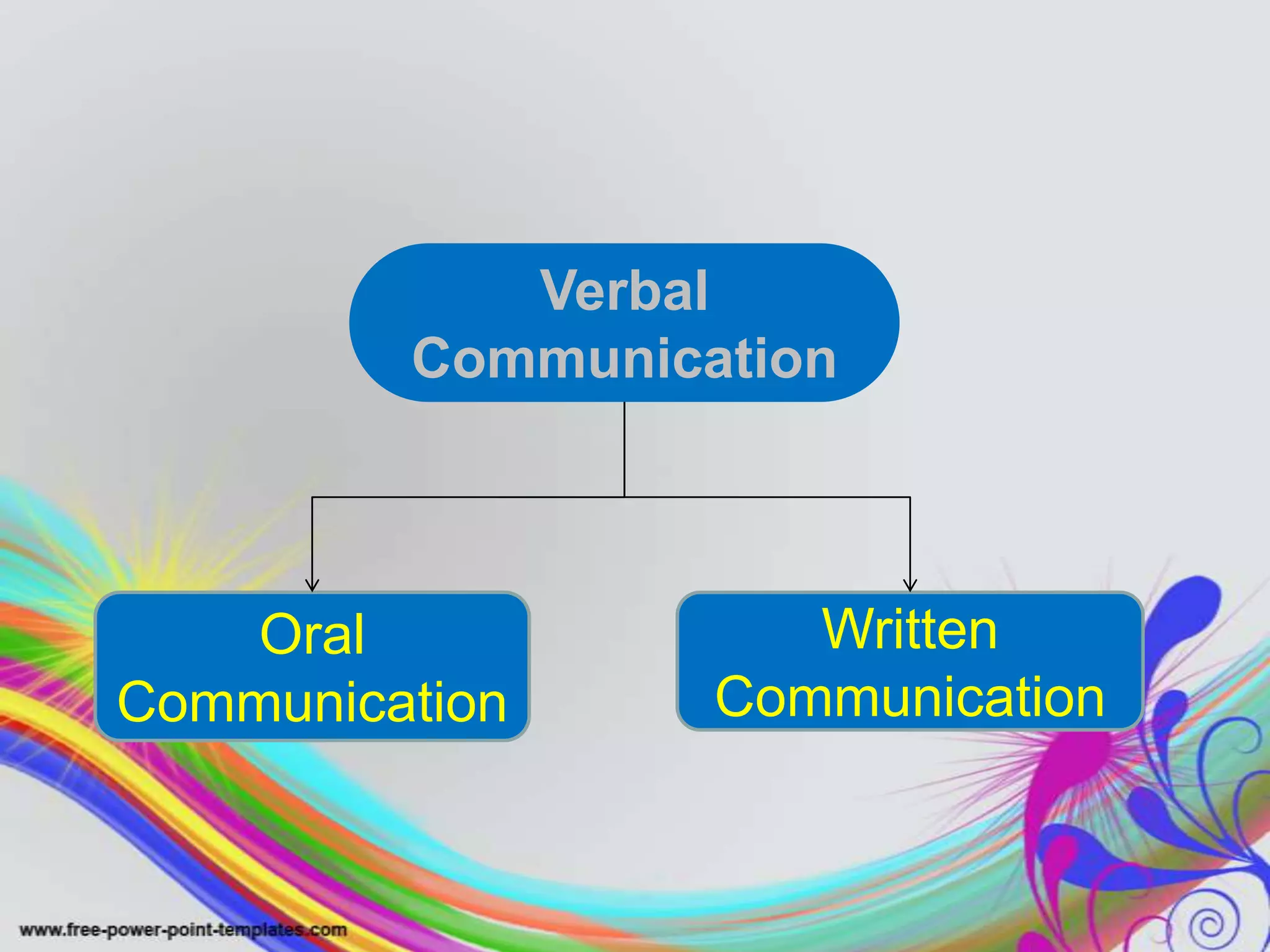 Verbal Communication

Oral Communication

Written Communication

www.free-power-point-templates.com